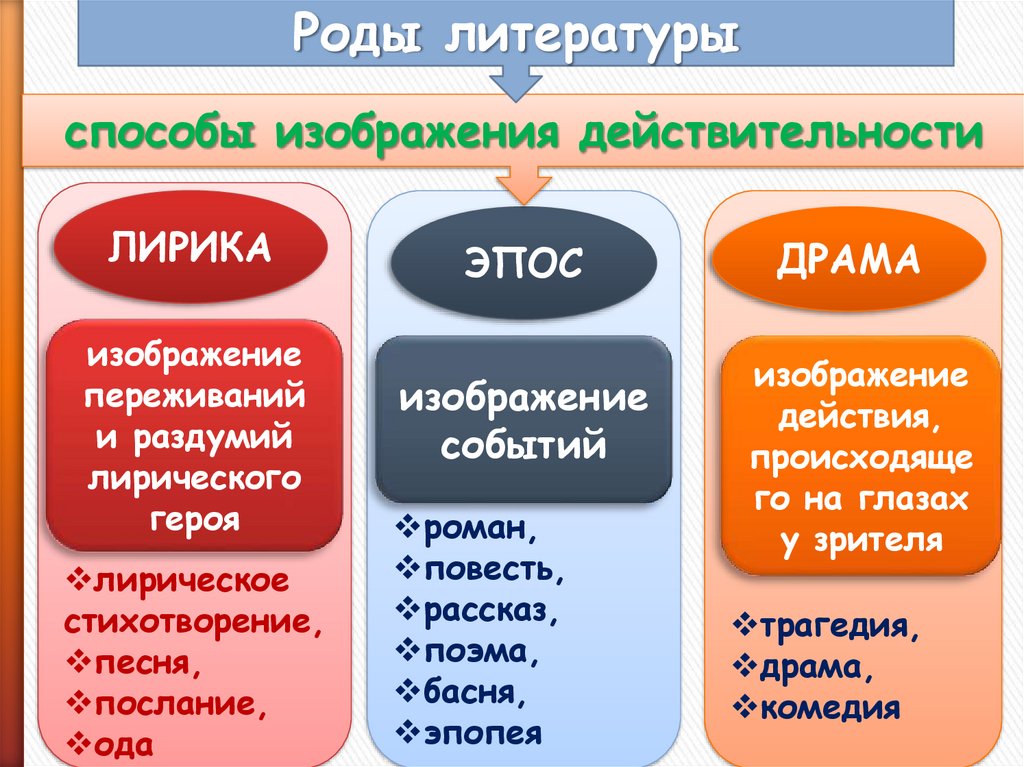 Роды литературы

способы изображения действительности

ЛИРИКА

изображение переживаний и раздумий лирического героя

❖лирическое стихотворение,
❖песня,
❖послание,
❖ода

ЭПОС

изображение событий

❖роман,
❖повесть,
❖рассказ,
❖поэма,
❖басня,
❖эпопея

ДРАМА

изображение действия, происходящего на глазах у зрителя

❖трагедия,
❖драма,
❖комедия